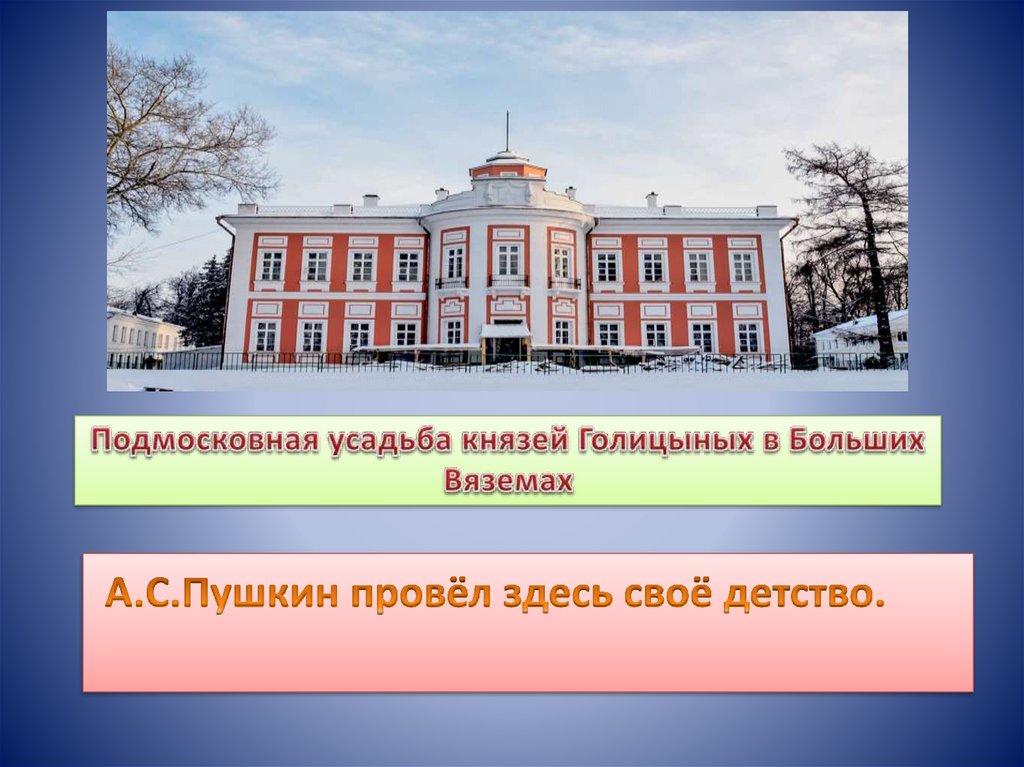 Подмосковная усадьба князей Голицыных в Больших Вяземах

А.С.Пушкин провёл здесь своё детство.